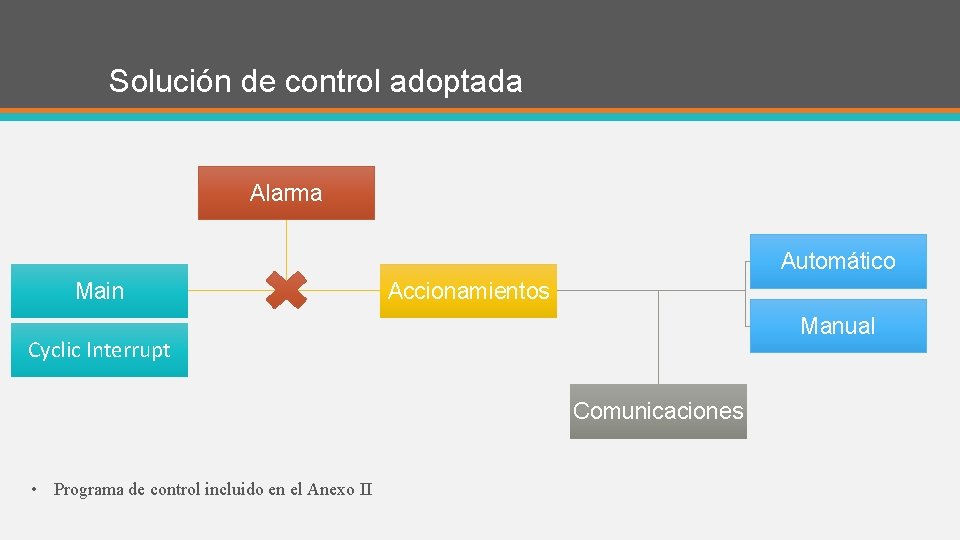 Solución de control adoptada

Alarma

Main

Cyclic Interrupt

Accionamientos

Automático

Manual

Comunicaciones

• Programa de control incluido en el Anexo II